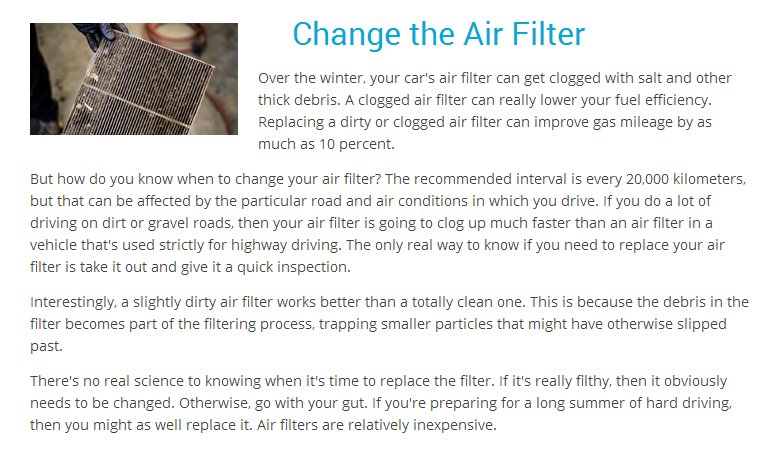 Change the Air Filter

Over the winter, your car's air filter can get clogged with salt and other thick debris. A clogged air filter can really lower your fuel efficiency. Replacing a dirty or clogged air filter can improve gas mileage by as much as 10 percent.

But how do you know when to change your air filter? The recommended interval is every 20,000 kilometers, but that can be affected by the particular road and air conditions in which you drive. If you do a lot of driving on dirt or gravel roads, then your air filter is going to clog up much faster than an air filter in a vehicle that's used strictly for highway driving. The only real way to know if you need to replace your air filter is take it out and give it a quick inspection.

Interestingly, a slightly dirty air filter works better than a totally clean one. This is because the debris in the filter becomes part of the filtering process, trapping smaller particles that might have otherwise slipped past.

There's no real science to knowing when it's time to replace the filter. If it's really filthy, then it obviously needs to be changed. Otherwise, go with your gut. If you're preparing for a long summer of hard driving, then you might as well replace it. Air filters are relatively inexpensive.